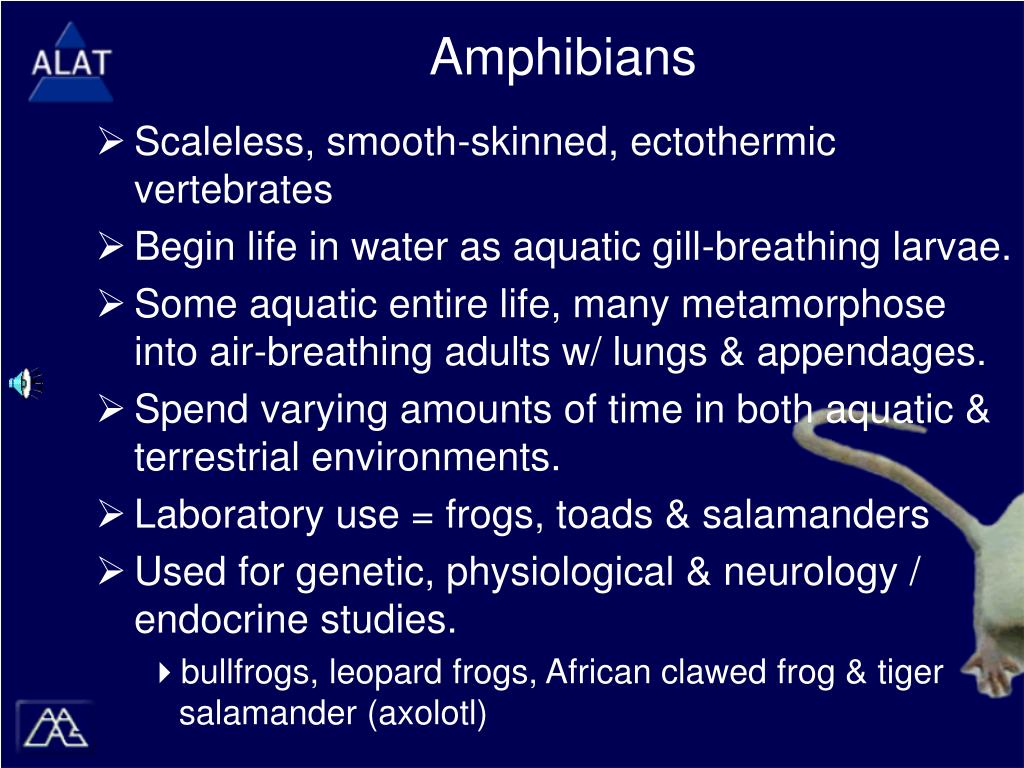 ALAT

Amphibians

➢ Scaleless, smooth-skinned, ectothermic vertebrates

➢ Begin life in water as aquatic gill-breathing larvae.

➢ Some aquatic entire life, many metamorphose into air-breathing adults w/ lungs & appendages.

➢ Spend varying amounts of time in both aquatic & terrestrial environments.

➢ Laboratory use = frogs, toads & salamanders

➢ Used for genetic, physiological & neurology / endocrine studies.

‣ bullfrogs, leopard frogs, African clawed frog & tiger salamander (axolotl)